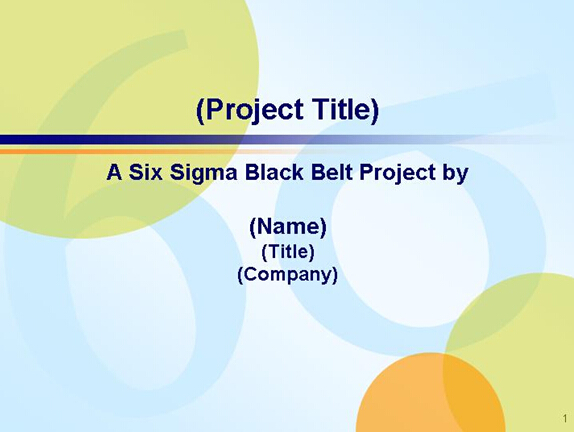 (Project Title)

A Six Sigma Black Belt Project by

(Name)
(Title)
(Company)

1